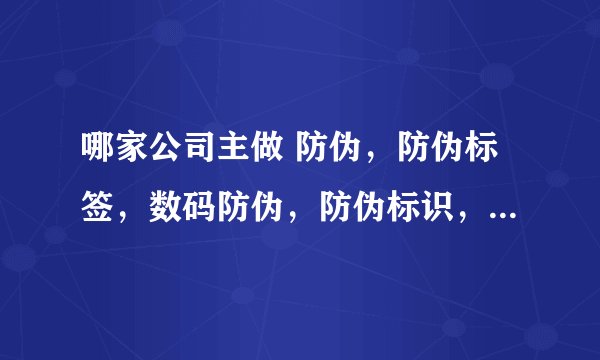 哪家公司主做 防伪，防伪标签，数码防伪，防伪标识，...